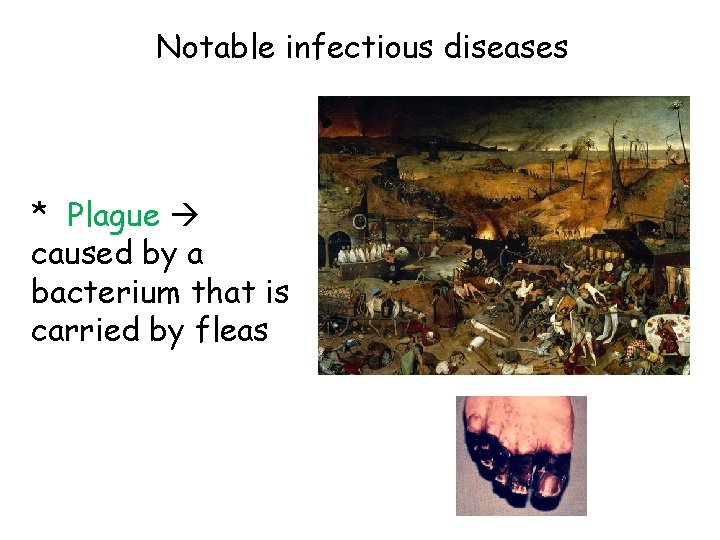 Notable infectious diseases

* Plague → caused by a bacterium that is carried by fleas